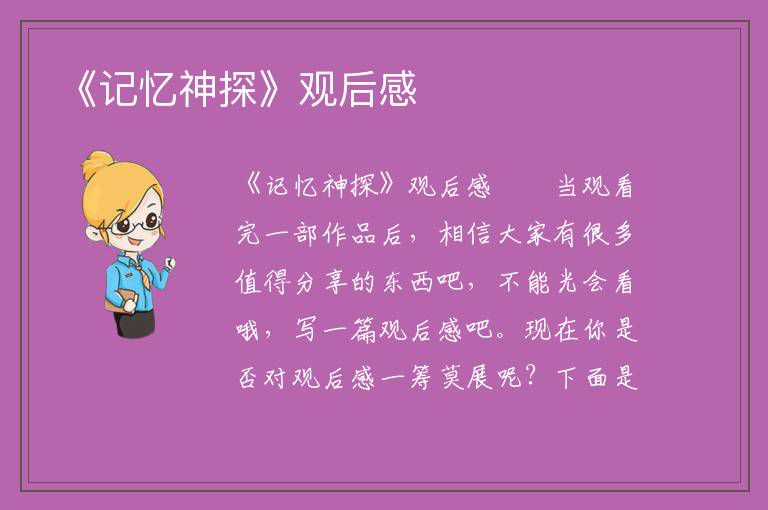 《记忆神探》观后感

《记忆神探》观后感　　当观看完一部作品后，相信大家有很多值得分享的东西吧，不能光会看哦，写一篇观后感吧。现在你是否对观后感一筹莫展呢？下面是